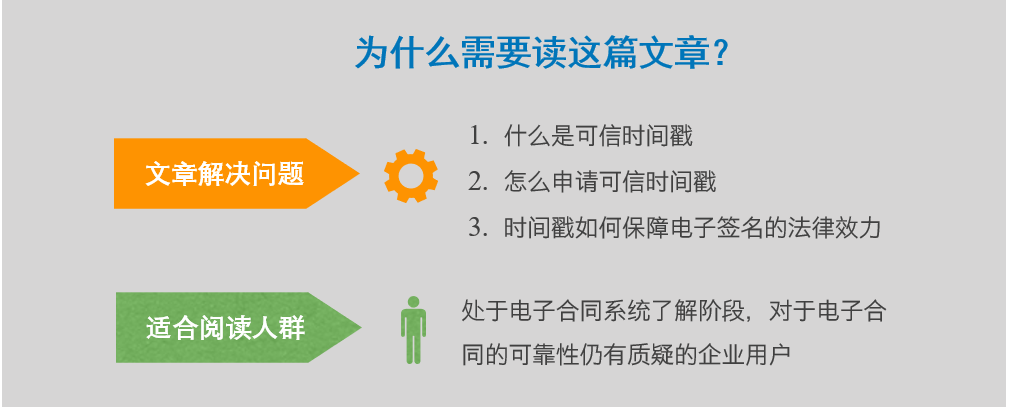 为什么需要读这篇文章?

文章解决问题

1. 什么是可信时间戳
2. 怎么申请可信时间戳
3. 时间戳如何保障电子签名的法律效力

适合阅读人群

处于电子合同系统了解阶段，对于电子合同的可靠性仍有质疑的企业用户